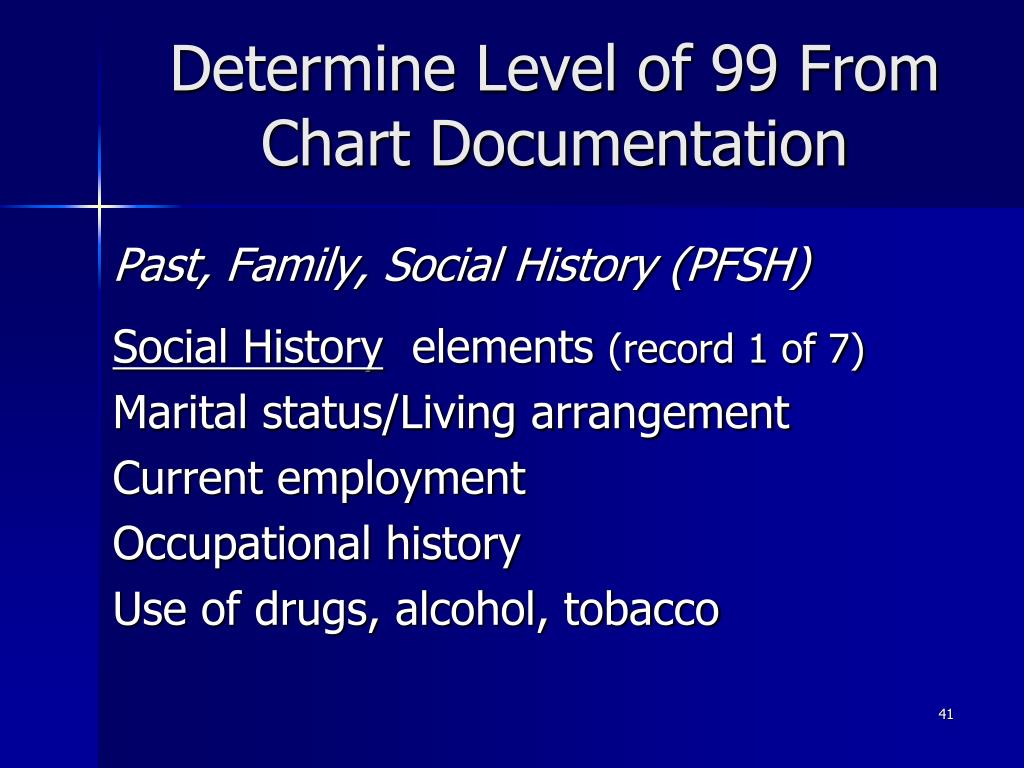 Determine Level of 99 From Chart Documentation

Past, Family, Social History (PFSH)

Social History elements (record 1 of 7)
Marital status/Living arrangement
Current employment
Occupational history
Use of drugs, alcohol, tobacco

41